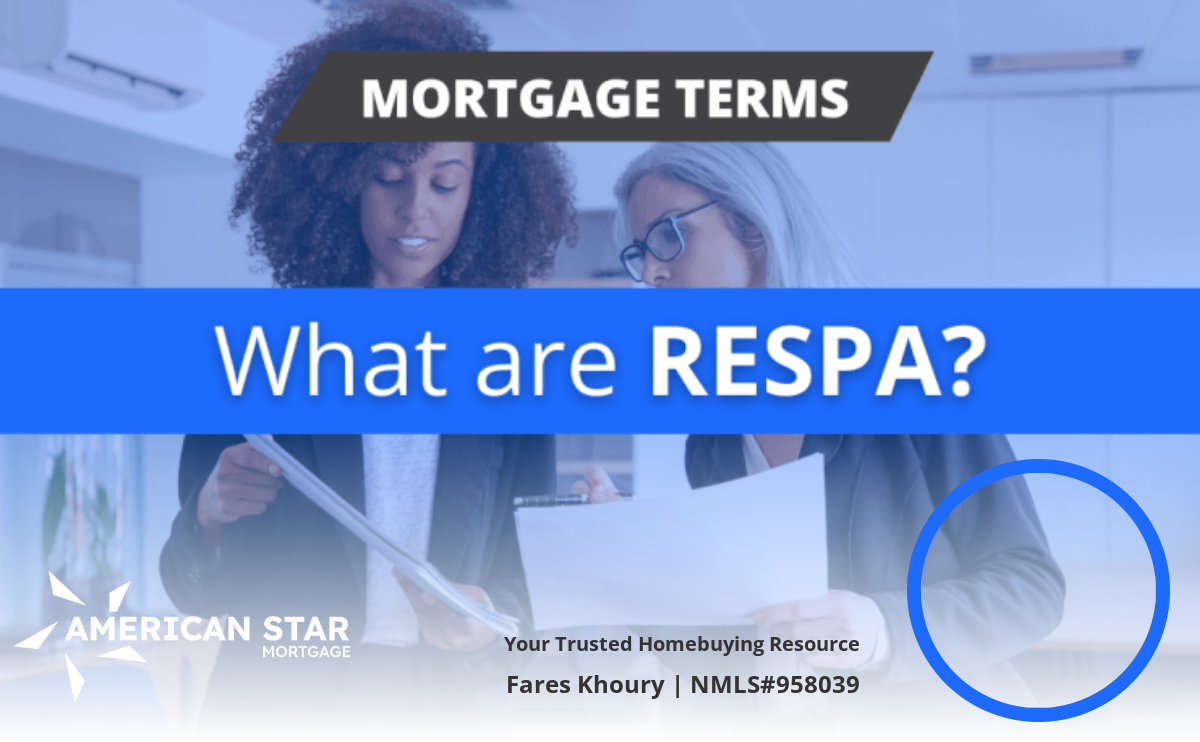 MORTGAGE TERMS

What are RESPA?

AMERICAN STAR
MORTGAGE

Your Trusted Homebuying Resource

Fares Khoury | NMLS#958039